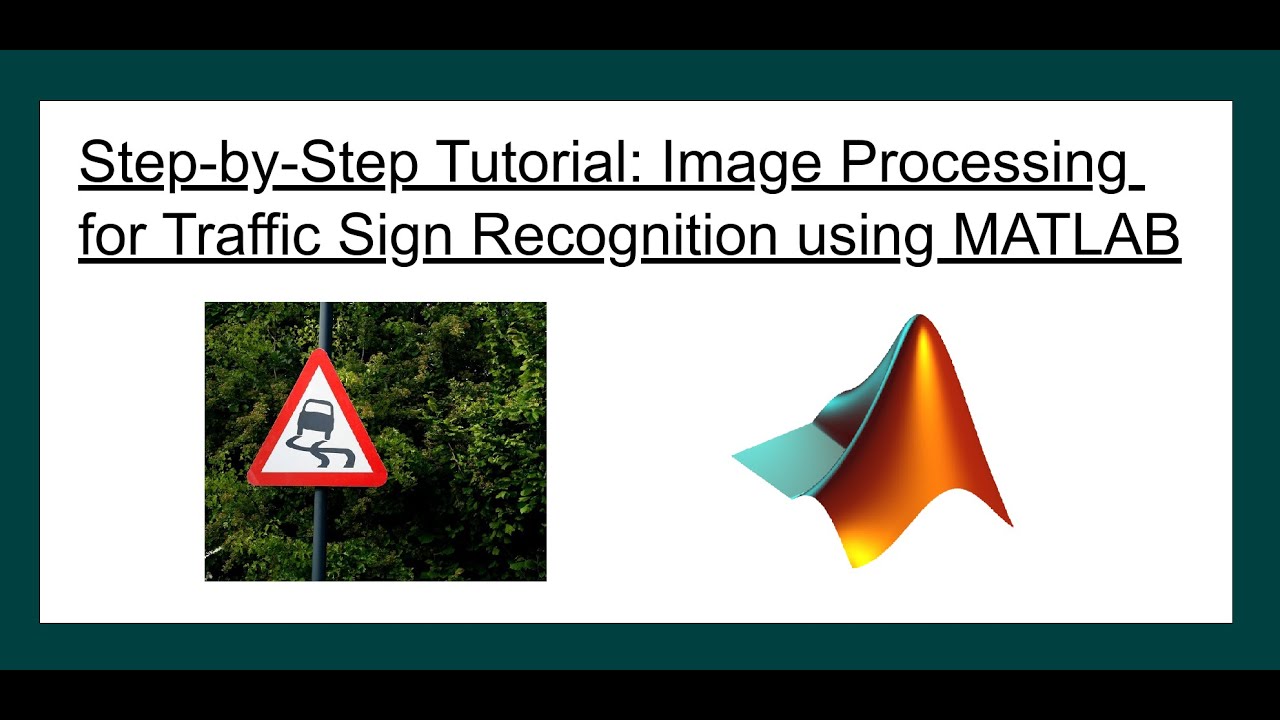 Step-by-Step Tutorial: Image Processing for Traffic Sign Recognition using MATLAB